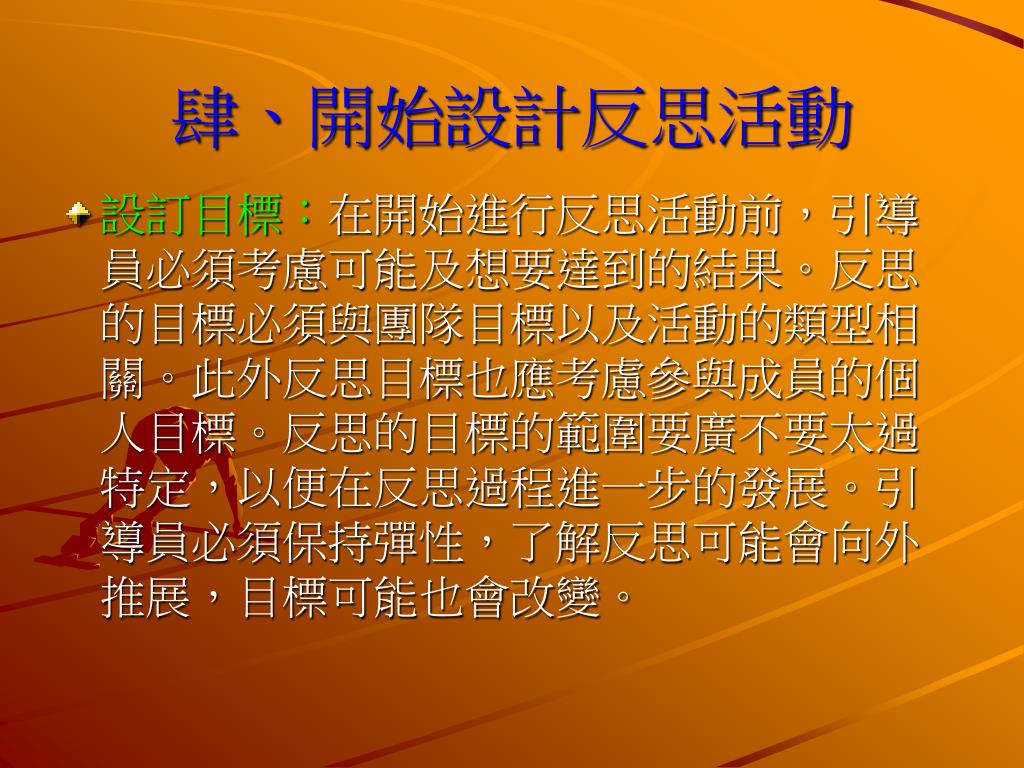 肆、開始設計反思活動

設訂目標：在開始進行反思活動前，引導員必須考慮可能及想要達到的結果。反思的目標必須與團隊目標以及活動的類型相關。此外反思目標也應考慮參與成員的個人目標。反思的目標的範圍要廣不要太過特定，以便在反思過程進一步的發展。引導員必須保持彈性，了解反思可能會向外推展，目標可能也會改變。